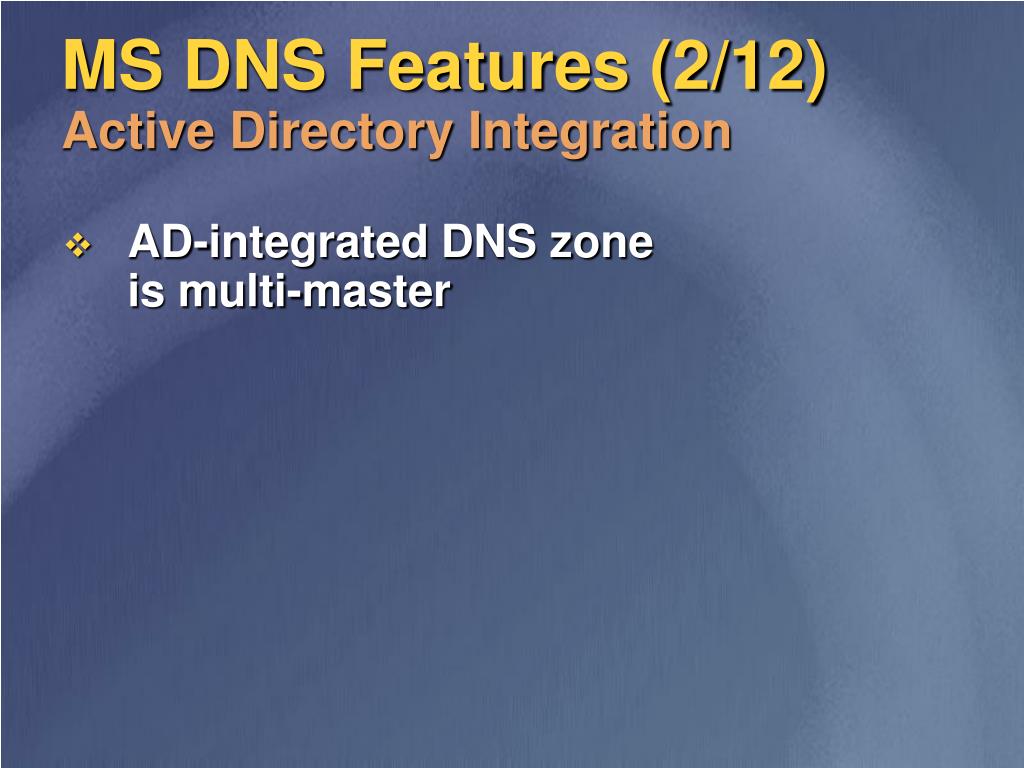 MS DNS Features (2/12)
Active Directory Integration

❖ AD-integrated DNS zone is multi-master